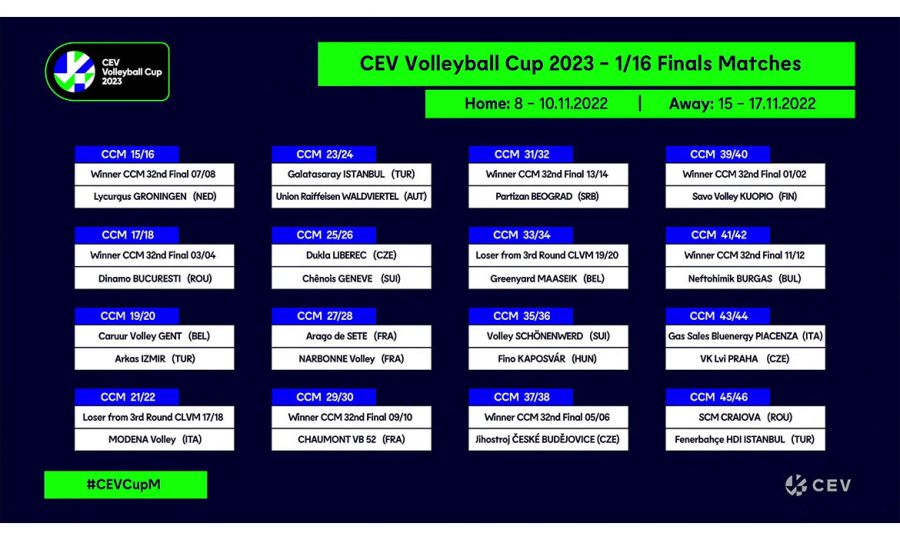 CEV Volleyball Cup 2023

CEV Volleyball Cup 2023 - 1/16 Finals Matches

Home: 8 - 10.11.2022 | Away: 15 - 17.11.2022

CCM 15/16
Winner CCM 32nd Final 07/08
Lycurgus GRONINGEN (NED)

CCM 17/18
Winner CCM 32nd Final 03/04
Dinamo BUCURESTI (ROU)

CCM 19/20
Caruur Volley GENT (BEL)
Arkas IZMIR (TUR)

CCM 21/22
Loser from 3rd Round CLVM 17/18
MODENA Volley (ITA)

CCM 23/24
Galatasaray ISTANBUL (TUR)
Union Raiffeisen WALDVIERTEL (AUT)

CCM 25/26
Dukla LIBEREC (CZE)
Chênois GENEVE (SUI)

CCM 27/28
Arago de SETE (FRA)
NARBONNE Volley (FRA)

CCM 29/30
Winner CCM 32nd Final 09/10
CHAUMONT VB 52 (FRA)

CCM 31/32
Winner CCM 32nd Final 13/14
Partizan BEOGRAD (SRB)

CCM 33/34
Loser from 3rd Round CLVM 19/20
Greenyard MAASEIK (BEL)

CCM 35/36
Volley SCHÖNENWERD (SUI)
Fino KAPOSVÁR (HUN)

CCM 37/38
Winner CCM 32nd Final 05/06
Jihostroj ČESKÉ BUDĚJOVICE (CZE)

CCM 39/40
Winner CCM 32nd Final 01/02
Savo Volley KUOPIO (FIN)

CCM 41/42
Winner CCM 32nd Final 11/12
Neftohimik BURGAS (BUL)

CCM 43/44
Gas Sales Bluenergy PIACENZA (ITA)
VK Lvi PRAHA (CZE)

CCM 45/46
SCM CRAIOVA (ROU)
Fenerbahçe HDI ISTANBUL (TUR)

#CEVCupM

CEV